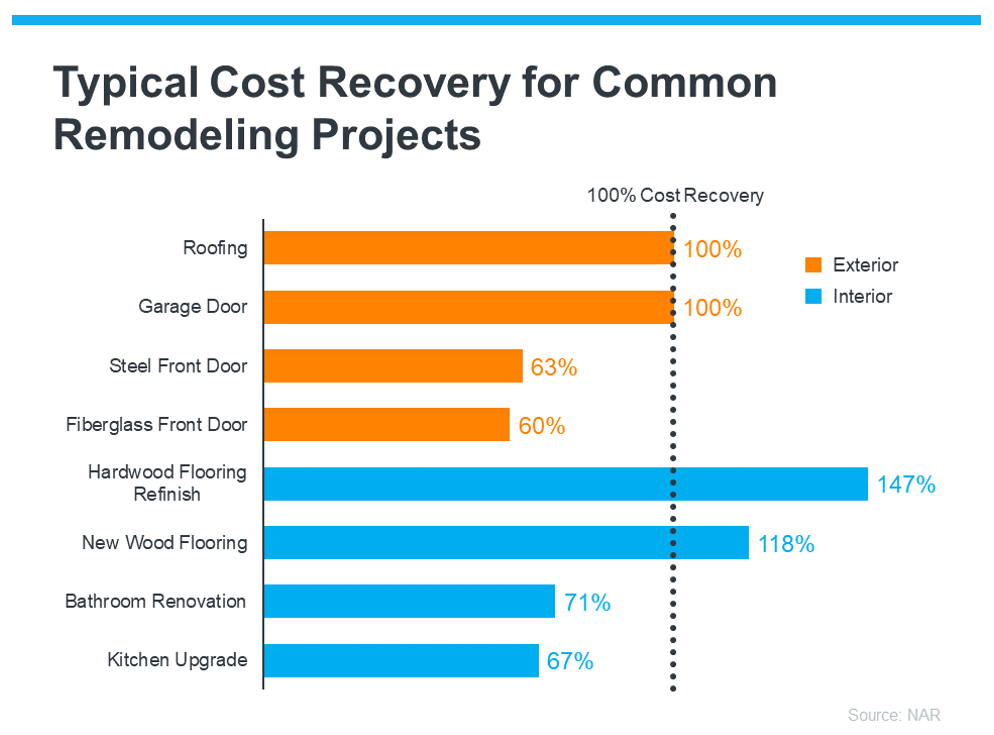 Typical Cost Recovery for Common Remodeling Projects

100% Cost Recovery

Exterior
Interior

Roofing 100%
Garage Door 100%
Steel Front Door 63%
Fiberglass Front Door 60%
Hardwood Flooring Refinish 147%
New Wood Flooring 118%
Bathroom Renovation 71%
Kitchen Upgrade 67%

Source: NAR